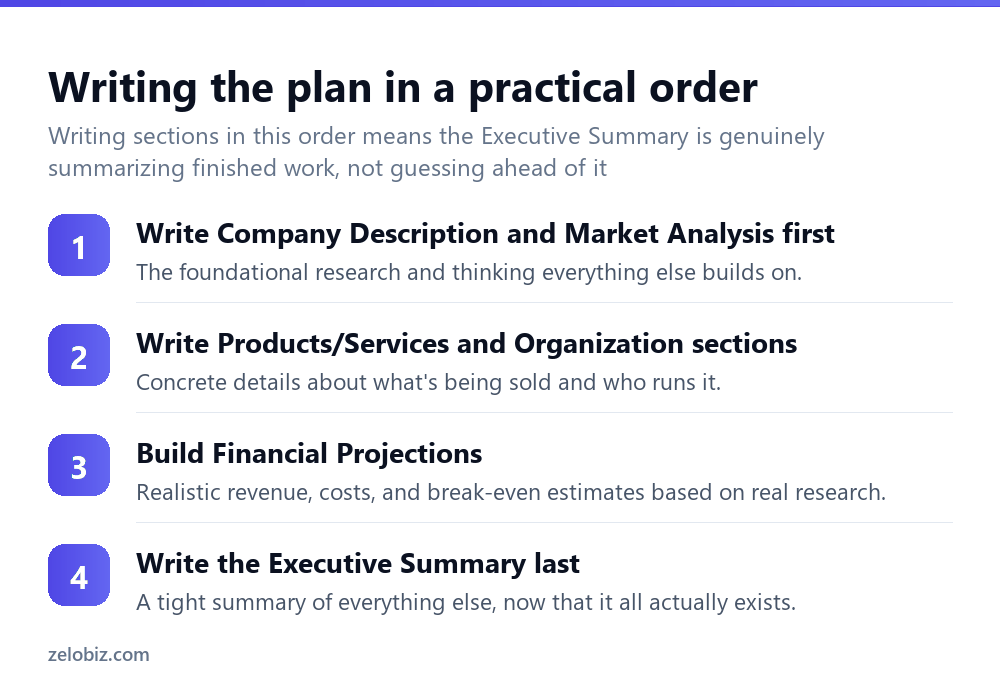 Writing the plan in a practical order

Writing sections in this order means the Executive Summary is genuinely summarizing finished work, not guessing ahead of it

1
Write Company Description and Market Analysis first
The foundational research and thinking everything else builds on.

2
Write Products/Services and Organization sections
Concrete details about what's being sold and who runs it.

3
Build Financial Projections
Realistic revenue, costs, and break-even estimates based on real research.

4
Write the Executive Summary last
A tight summary of everything else, now that it all actually exists.

zelobiz.com